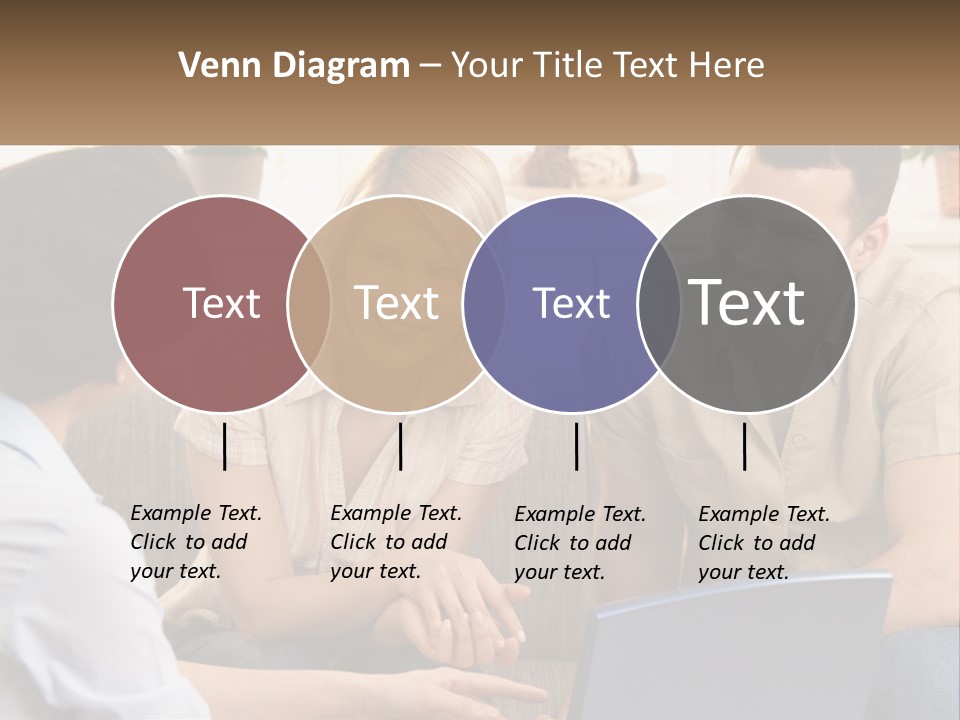 Venn Diagram – Your Title Text Here

Text

Text

Text

Text

Example Text. Click to add your text.

Example Text. Click to add your text.

Example Text. Click to add your text.

Example Text. Click to add your text.